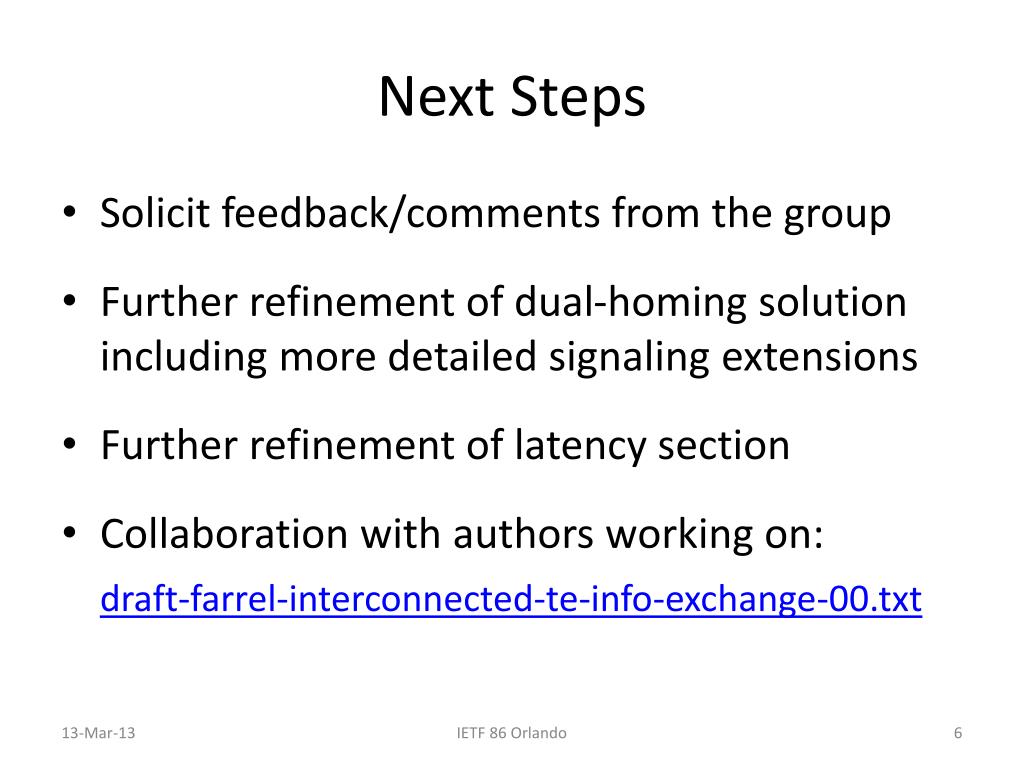 Next Steps

• Solicit feedback/comments from the group

• Further refinement of dual-homing solution including more detailed signaling extensions

• Further refinement of latency section

• Collaboration with authors working on:

draft-farrel-interconnected-te-info-exchange-00.txt

13-Mar-13

IETF 86 Orlando

6